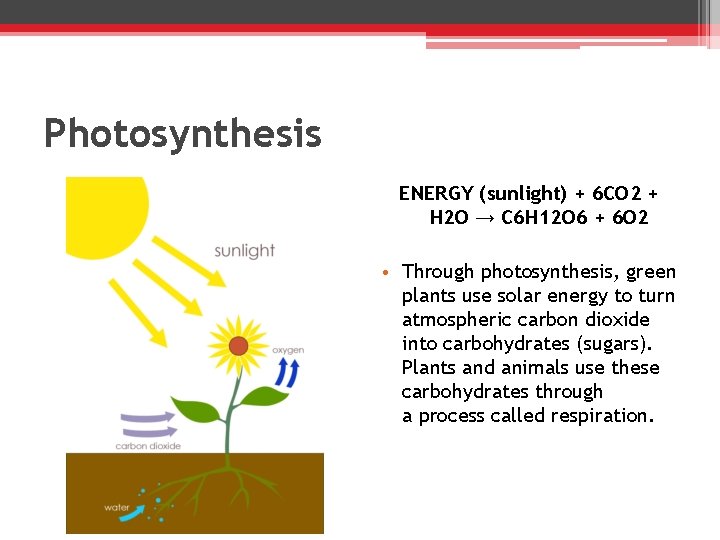 Photosynthesis

sunlight

oxygen

carbon dioxide

water

ENERGY (sunlight) + 6CO2 + H2O → C6H12O6 + 6O2

• Through photosynthesis, green plants use solar energy to turn atmospheric carbon dioxide into carbohydrates (sugars). Plants and animals use these carbohydrates through a process called respiration.